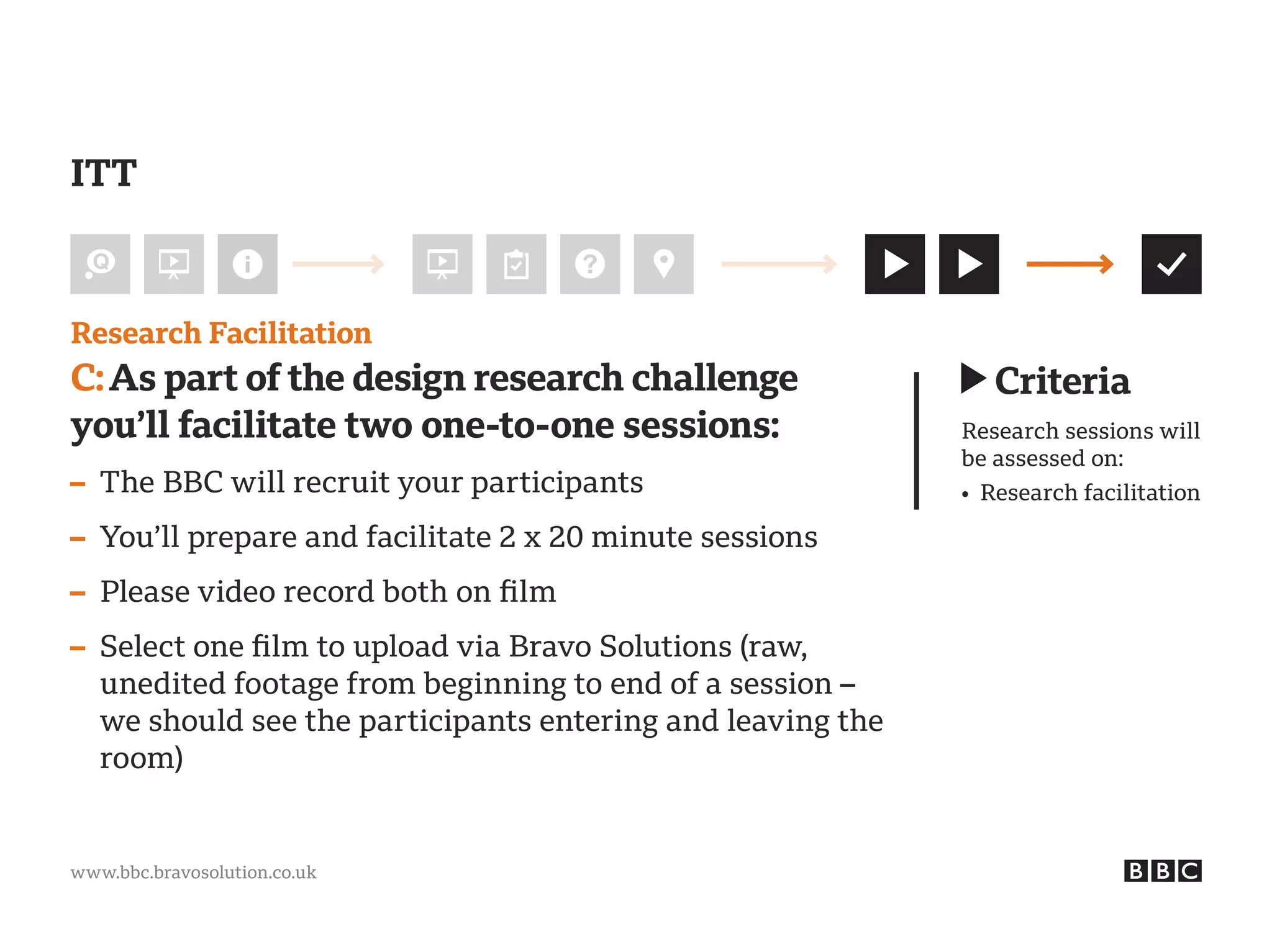 ITT

Research Facilitation

C: As part of the design research challenge you'll facilitate two one-to-one sessions:

– The BBC will recruit your participants

– You'll prepare and facilitate 2 x 20 minute sessions

– Please video record both on film

– Select one film to upload via Bravo Solutions (raw, unedited footage from beginning to end of a session – we should see the participants entering and leaving the room)

Criteria

Research sessions will be assessed on:

• Research facilitation

www.bbc.bravosolution.co.uk

BBC